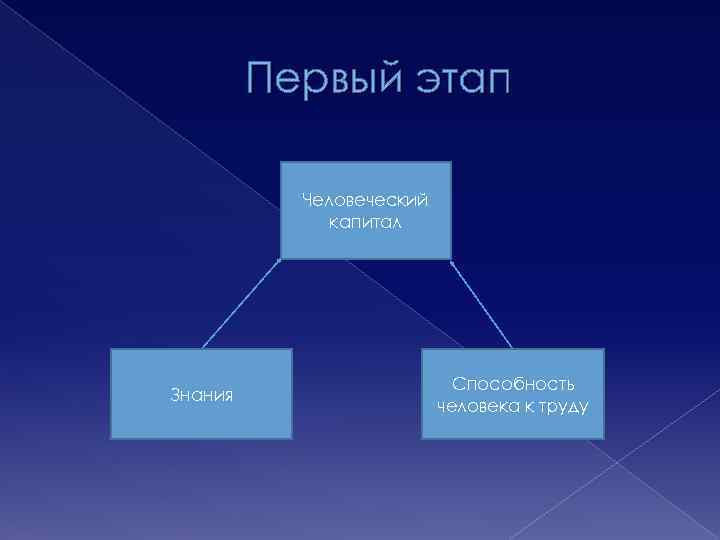 Первый этап

Человеческий капитал

Знания

Способность человека к труду